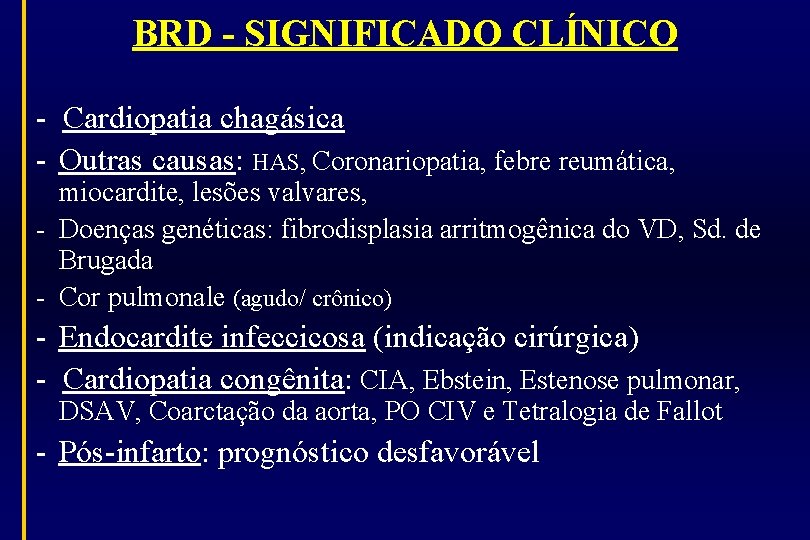 BRD - SIGNIFICADO CLÍNICO

- Cardiopatia chagásica
- Outras causas: HAS, Coronariopatia, febre reumática, miocardite, lesões valvares,
- Doenças genéticas: fibrodisplasia arritmogênica do VD, Sd. de Brugada
- Cor pulmonale (agudo/ crônico)
- Endocardite infeccicosa (indicação cirúrgica)
- Cardiopatia congênita: CIA, Ebstein, Estenose pulmonar, DSAV, Coarctação da aorta, PO CIV e Tetralogia de Fallot
- Pós-infarto: prognóstico desfavorável